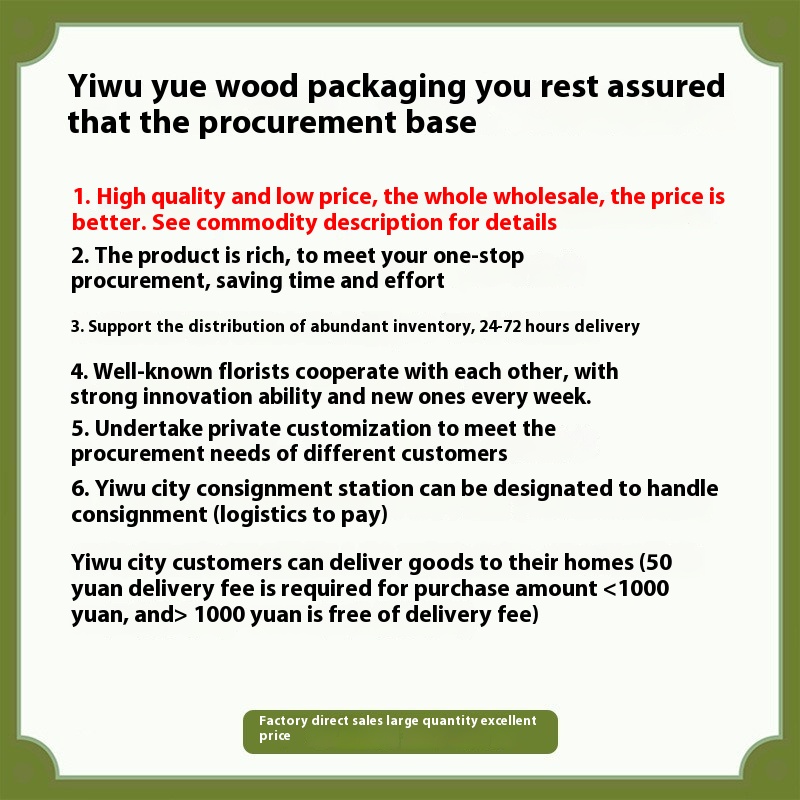 Yiwu yue wood packaging you rest assured that the procurement base

1. High quality and low price, the whole wholesale, the price is better. See commodity description for details

2. The product is rich, to meet your one-stop procurement, saving time and effort

3. Support the distribution of abundant inventory, 24-72 hours delivery

4. Well-known florists cooperate with each other, with strong innovation ability and new ones every week.

5. Undertake private customization to meet the procurement needs of different customers

6. Yiwu city consignment station can be designated to handle consignment (logistics to pay)

Yiwu city customers can deliver goods to their homes (50 yuan delivery fee is required for purchase amount <1000 yuan, and> 1000 yuan is free of delivery fee)

Factory direct sales large quantity excellent price